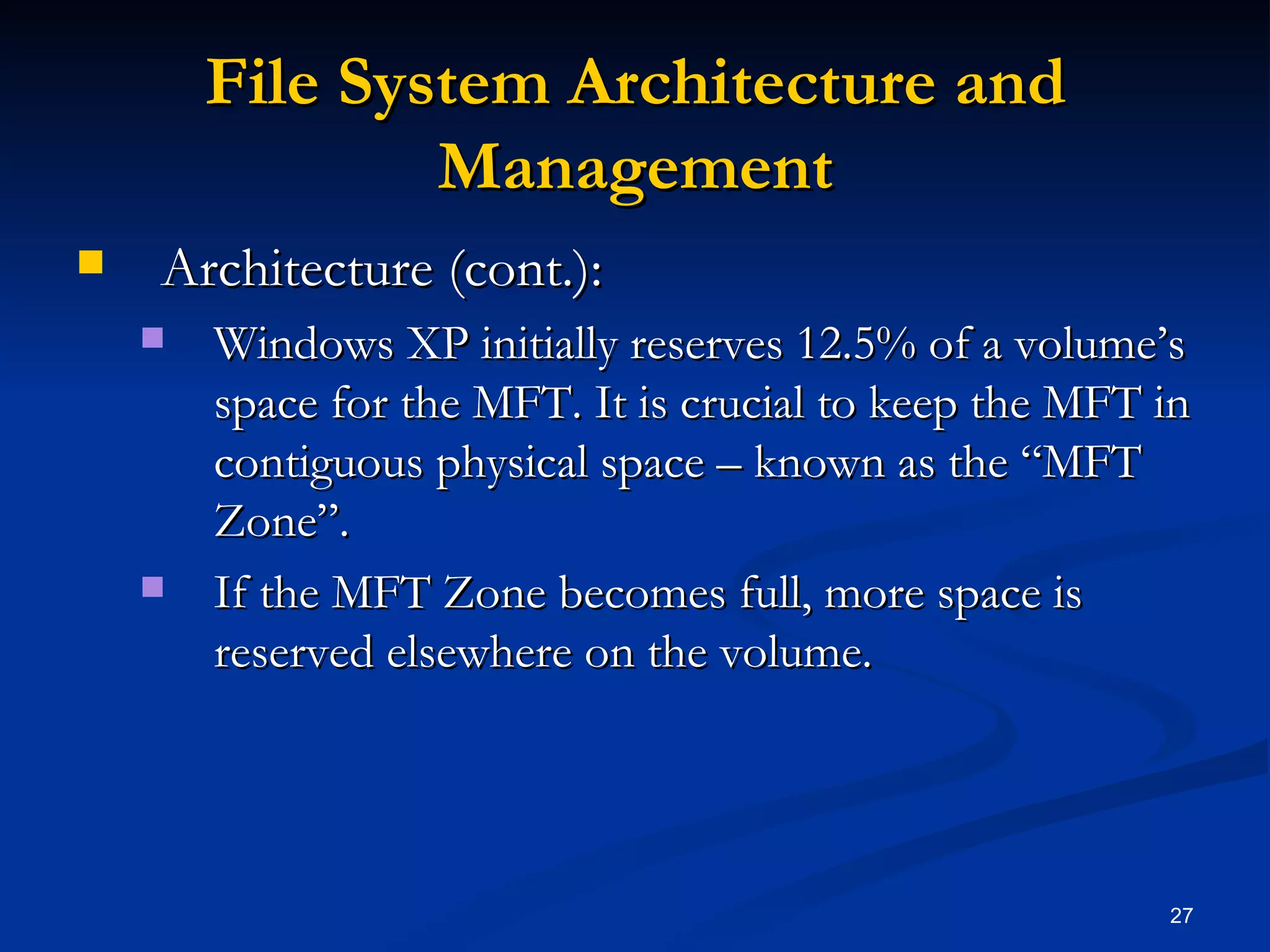 File System Architecture and Management

Architecture (cont.):

Windows XP initially reserves 12.5% of a volume’s space for the MFT. It is crucial to keep the MFT in contiguous physical space – known as the “MFT Zone”.

If the MFT Zone becomes full, more space is reserved elsewhere on the volume.

27